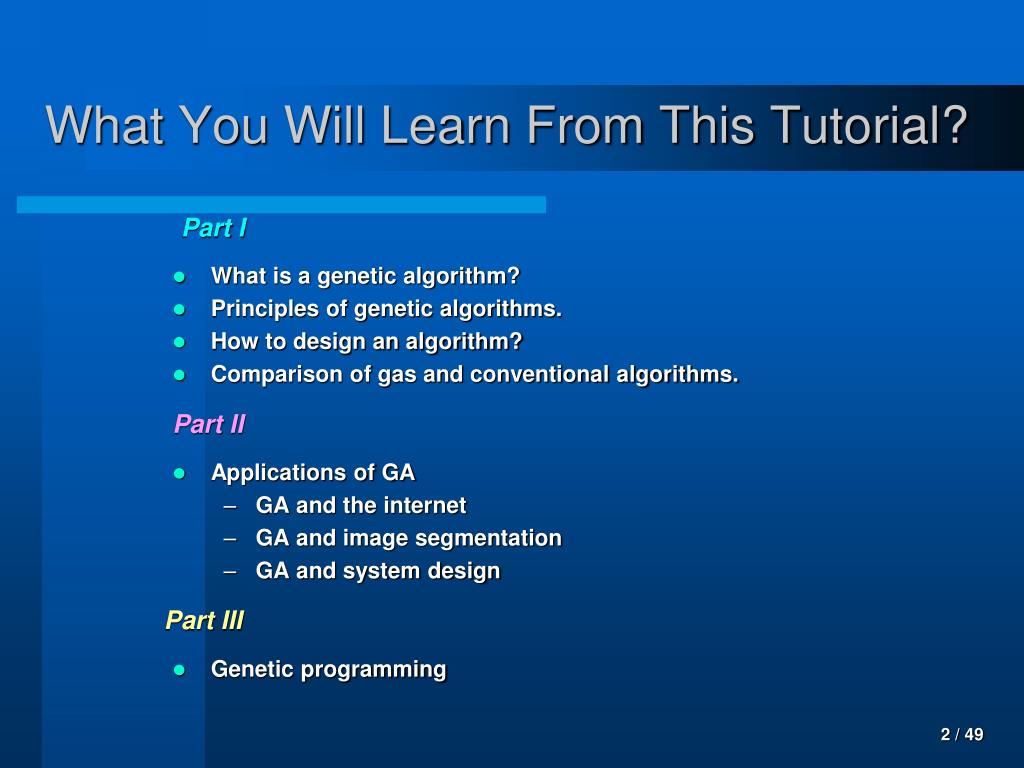 What You Will Learn From This Tutorial?

Part I

- What is a genetic algorithm?
- Principles of genetic algorithms.
- How to design an algorithm?
- Comparison of gas and conventional algorithms.

Part II

- Applications of GA
  – GA and the internet
  – GA and image segmentation
  – GA and system design

Part III

- Genetic programming

2 / 49